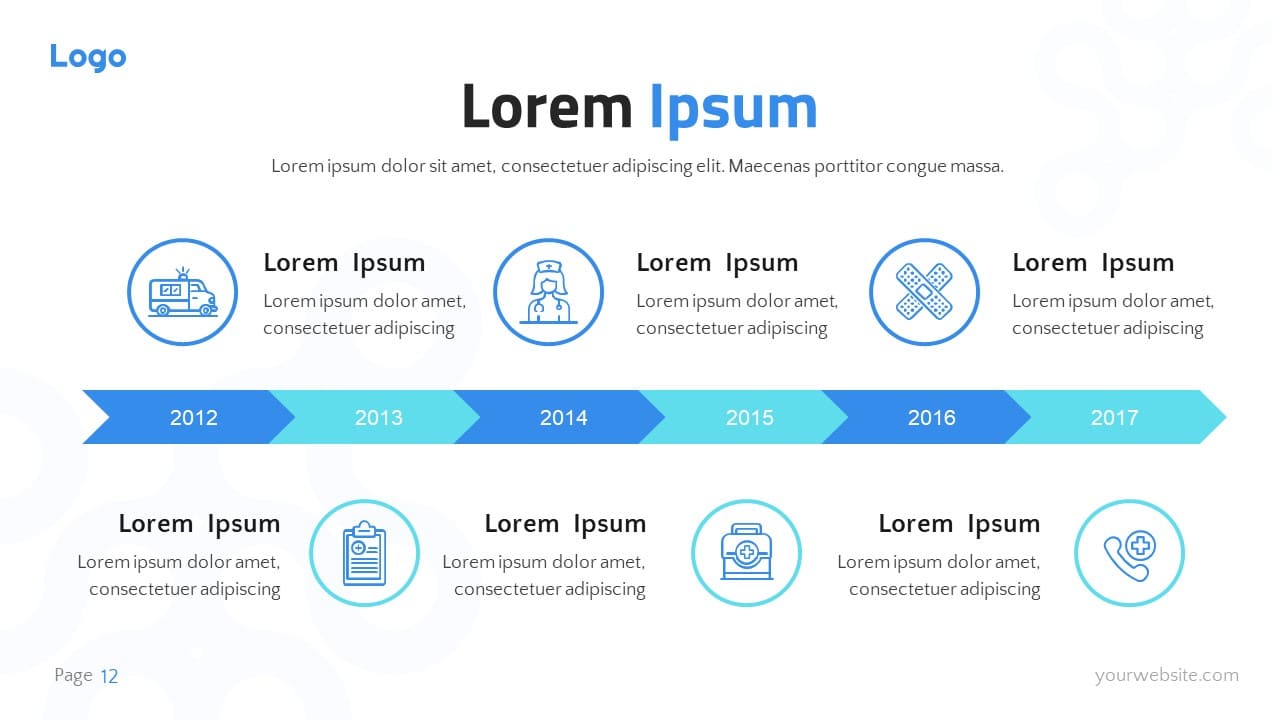 Logo

Lorem Ipsum

Lorem ipsum dolor sit amet, consectetuer adipiscing elit. Maecenas porttitor congue massa.

Lorem Ipsum
Lorem ipsum dolor amet, consectetuer adipiscing

Lorem Ipsum
Lorem ipsum dolor amet, consectetuer adipiscing

Lorem Ipsum
Lorem ipsum dolor amet, consectetuer adipiscing

2012 2013 2014 2015 2016 2017

Lorem Ipsum
Lorem ipsum dolor amet, consectetuer adipiscing

Lorem Ipsum
Lorem ipsum dolor amet, consectetuer adipiscing

Lorem Ipsum
Lorem ipsum dolor amet, consectetuer adipiscing

Page 12

yourwebsite.com